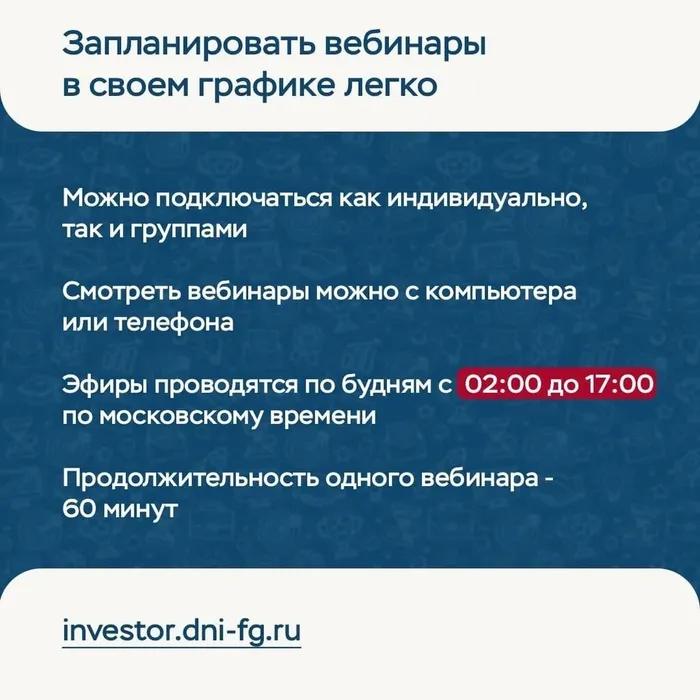 Запланировать вебинары в своем графике легко

Можно подключаться как индивидуально, так и группами

Смотреть вебинары можно с компьютера или телефона

Эфиры проводятся по будням с 02:00 до 17:00 по московскому времени

Продолжительность одного вебинара - 60 минут

investor.dni-fg.ru